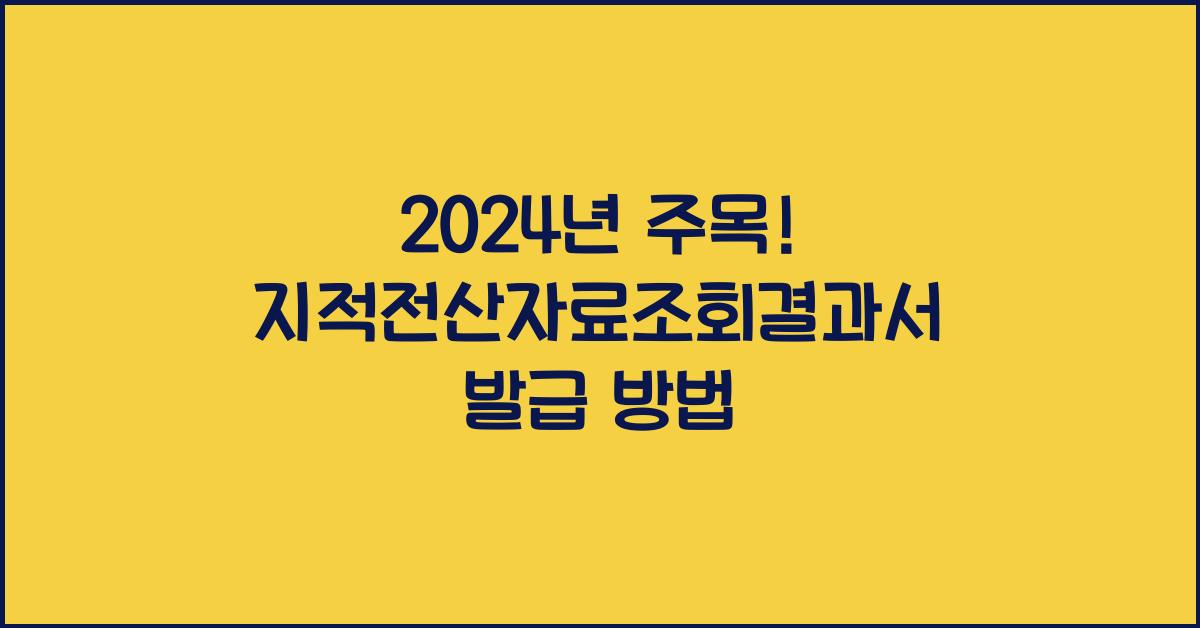 2024년 주목!
지적전산자료조회결과서
발급 방법